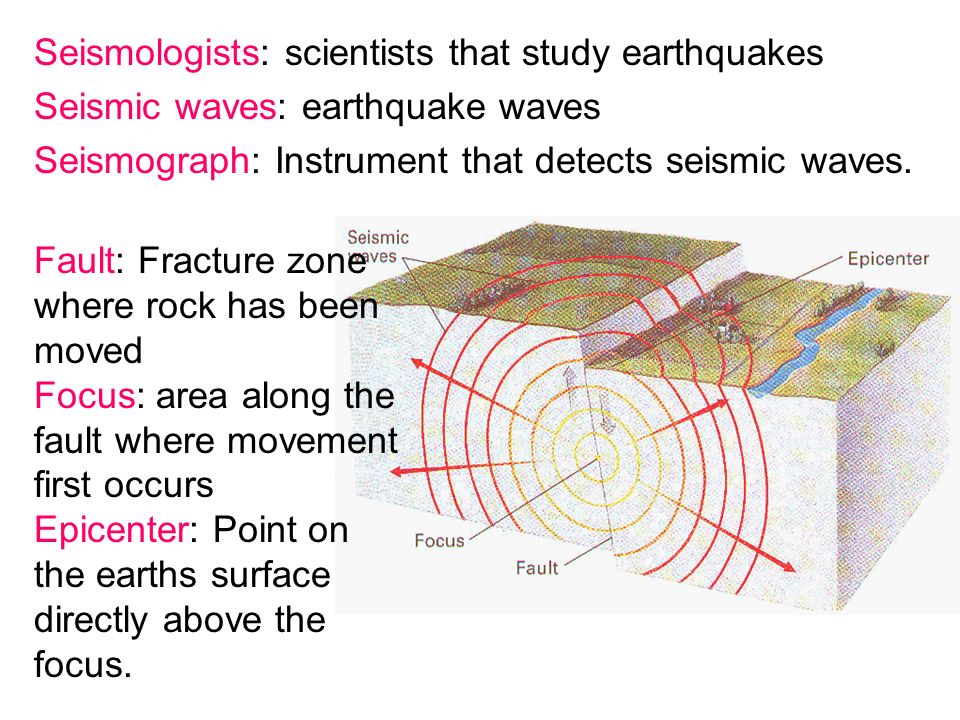 Seismologists: scientists that study earthquakes
Seismic waves: earthquake waves
Seismograph: Instrument that detects seismic waves.

Fault: Fracture zone where rock has been moved
Focus: area along the fault where movement first occurs
Epicenter: Point on the earths surface directly above the focus.

Seismic waves

Epicenter

Focus

Fault